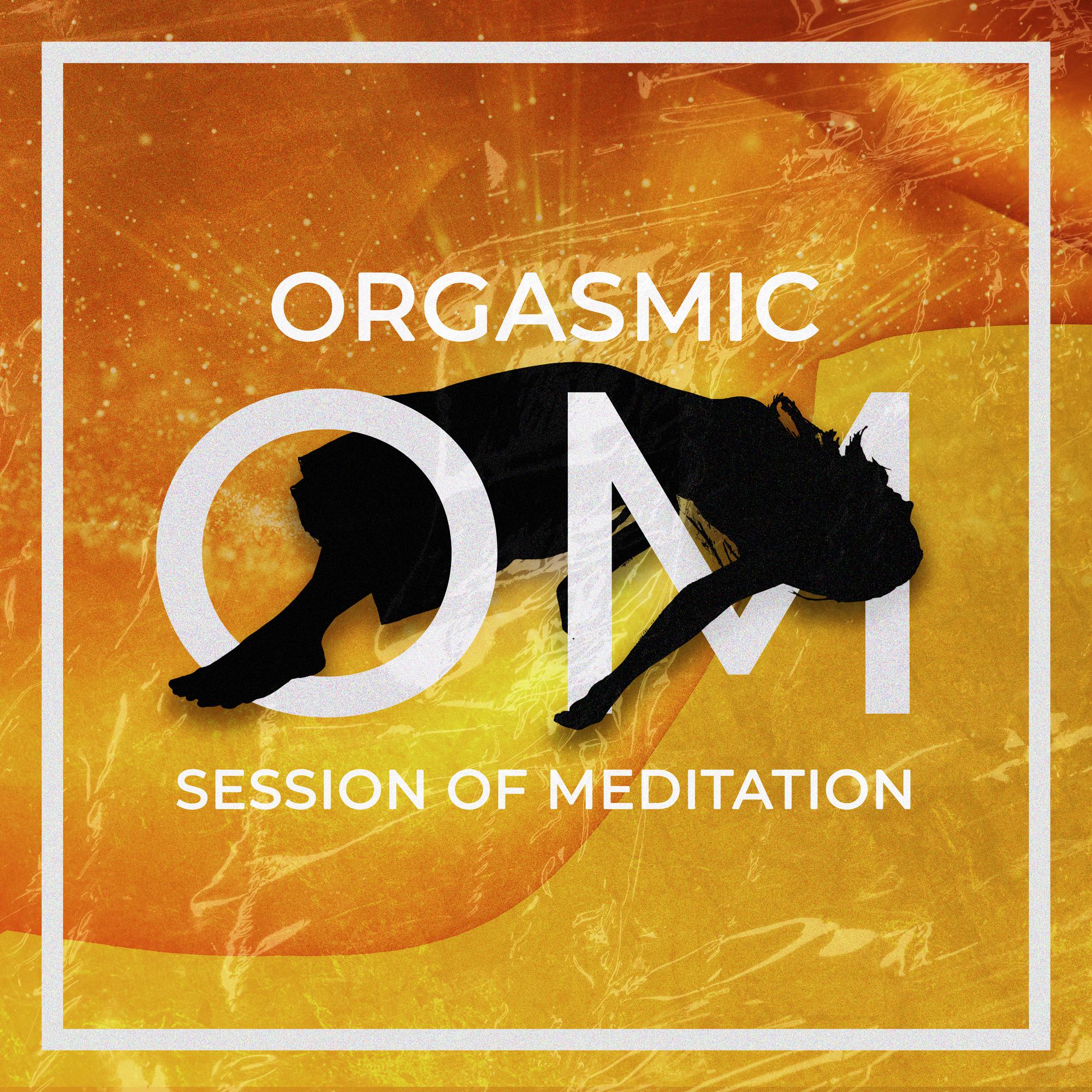 ORGASMIC

OM

SESSION OF MEDITATION